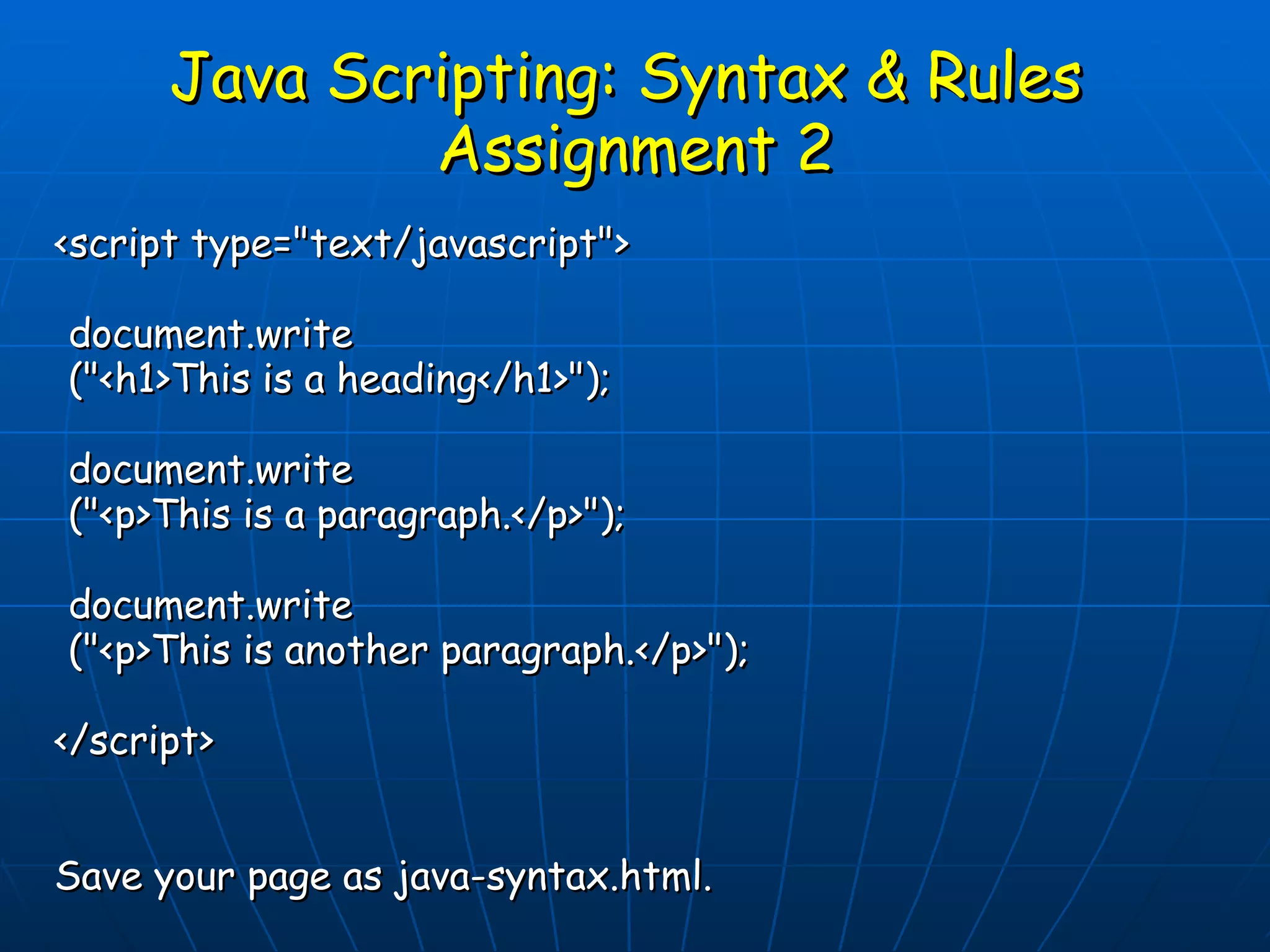 Java Scripting: Syntax & Rules
Assignment 2

<script type="text/javascript">

document.write
("<h1>This is a heading</h1>");

document.write
("<p>This is a paragraph.</p>");

document.write
("<p>This is another paragraph.</p>");

</script>

Save your page as java-syntax.html.